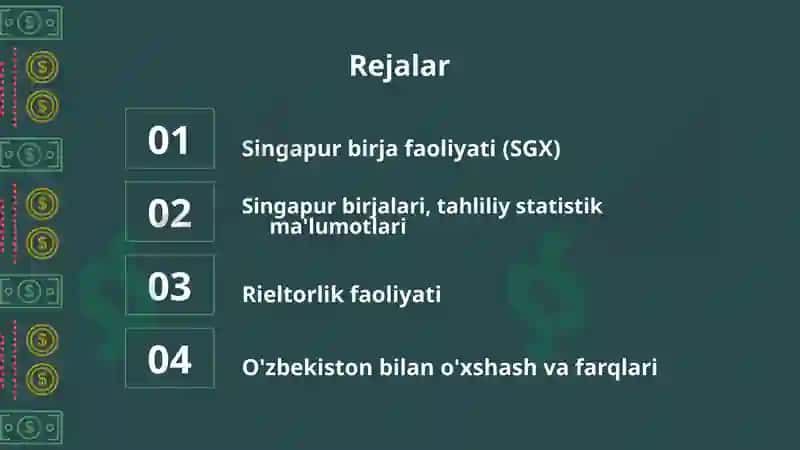 Rejalar

01

Singapur birja faoliyati (SGX)

02

Singapur birjalari, tahliliy statistik ma'lumotlari

03

Rieltorlik faoliyati

04

O'zbekiston bilan o'xshash va farqlari